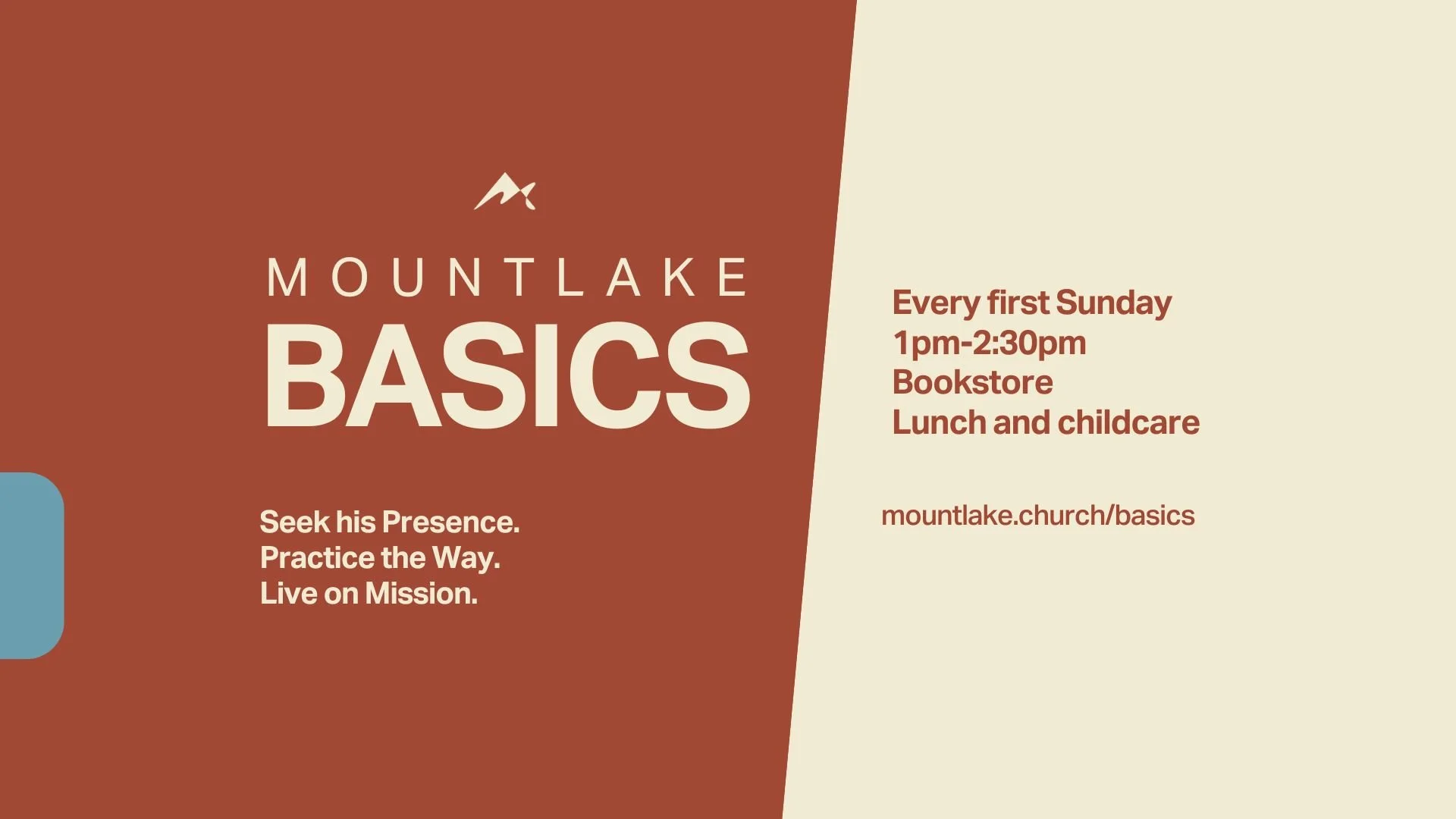 MOUNTLAKE
BASICS

Seek his Presence.
Practice the Way.
Live on Mission.

Every first Sunday
1pm-2:30pm
Bookstore
Lunch and childcare

mountlake.church/basics